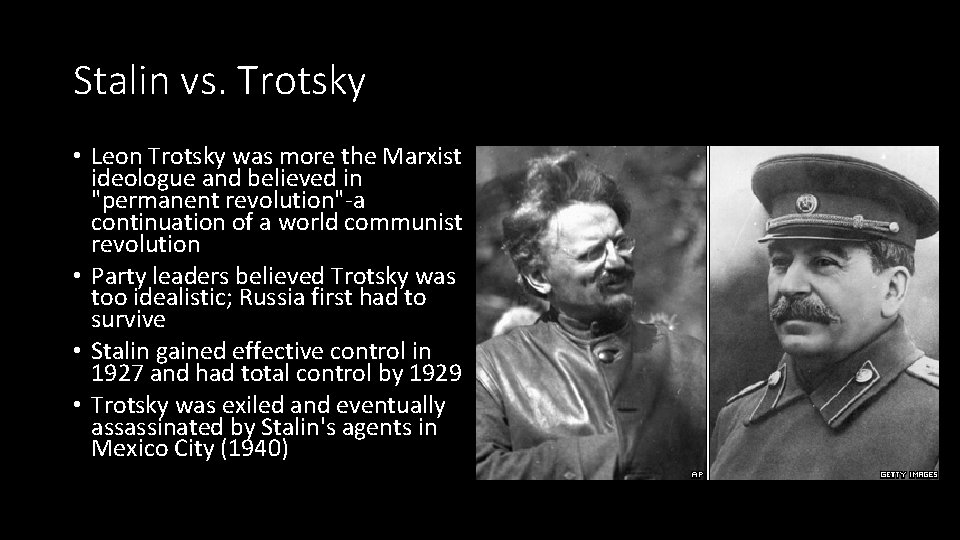 Stalin vs. Trotsky

• Leon Trotsky was more the Marxist ideologue and believed in "permanent revolution"-a continuation of a world communist revolution
• Party leaders believed Trotsky was too idealistic; Russia first had to survive
• Stalin gained effective control in 1927 and had total control by 1929
• Trotsky was exiled and eventually assassinated by Stalin's agents in Mexico City (1940)

AP

GETTY IMAGES